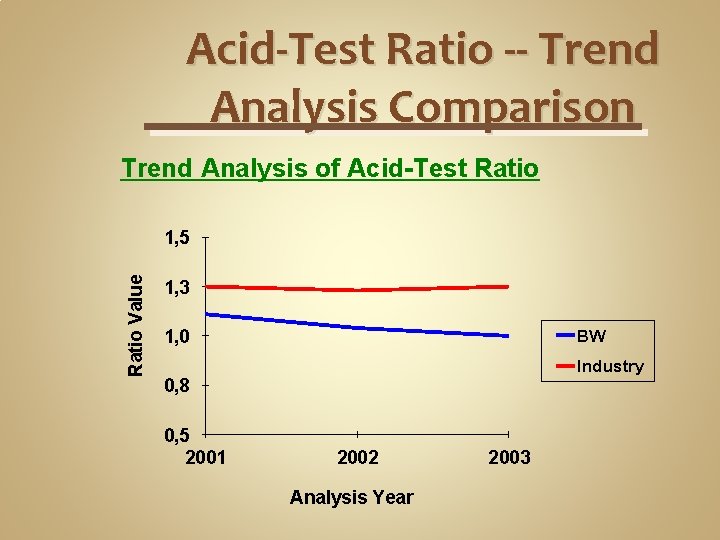 Acid-Test Ratio -- Trend Analysis Comparison

Trend Analysis of Acid-Test Ratio

Ratio Value

1,5
1,3
1,0
0,8
0,5

2001
2002
2003

Analysis Year

BW
Industry